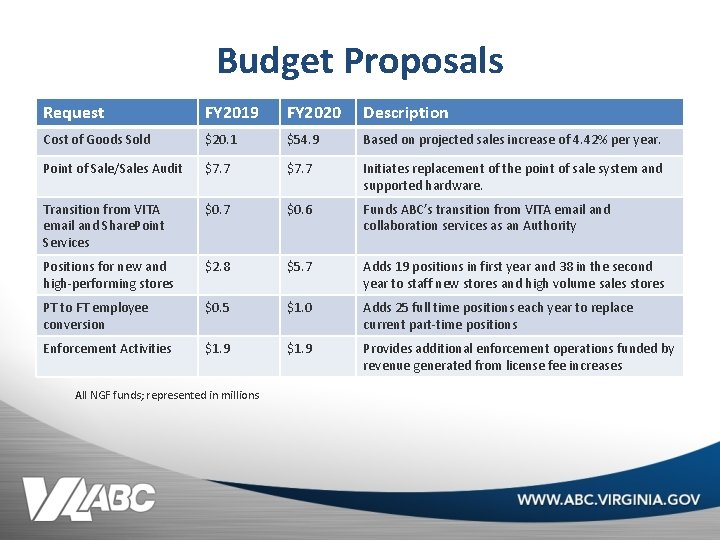 Budget Proposals

| Request | FY2019 | FY2020 | Description |
|---|---|---|---|
| Cost of Goods Sold | \$20.1 | \$54.9 | Based on projected sales increase of 4.42% per year. |
| Point of Sale/Sales Audit | \$7.7 | \$7.7 | Initiates replacement of the point of sale system and supported hardware. |
| Transition from VITA email and SharePoint Services | \$0.7 | \$0.6 | Funds ABC's transition from VITA email and collaboration services as an Authority |
| Positions for new and high-performing stores | \$2.8 | \$5.7 | Adds 19 positions in first year and 38 in the second year to staff new stores and high volume sales stores |
| PT to FT employee conversion | \$0.5 | \$1.0 | Adds 25 full time positions each year to replace current part-time positions |
| Enforcement Activities | \$1.9 | \$1.9 | Provides additional enforcement operations funded by revenue generated from license fee increases |

All NGF funds; represented in millions

VA ABC

WWW.ABC.VIRGINIA.GOV